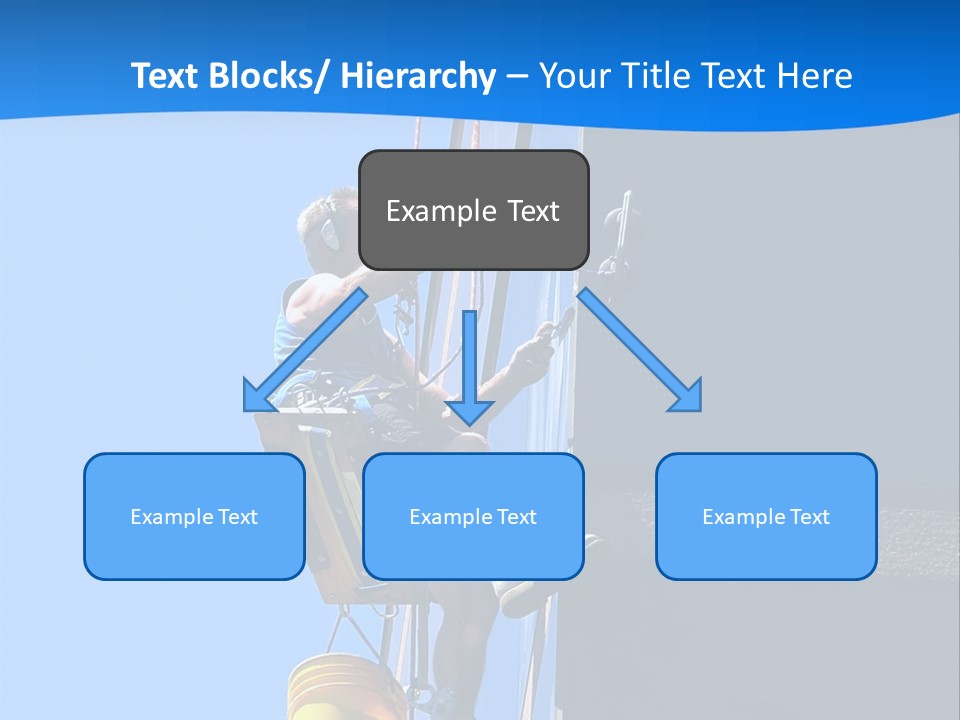 Text Blocks/ Hierarchy – Your Title Text Here

Example Text

Example Text

Example Text

Example Text